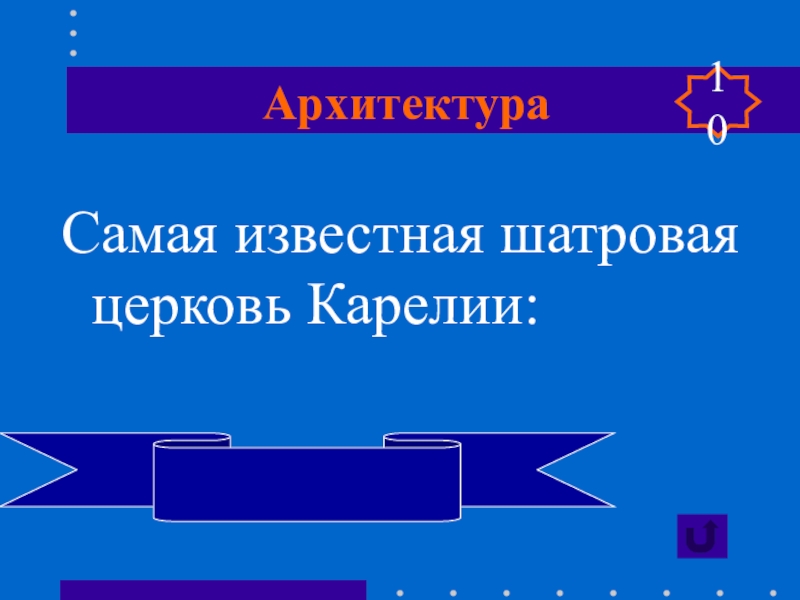 Архитектура

10

Самая известная шатровая церковь Карелии: